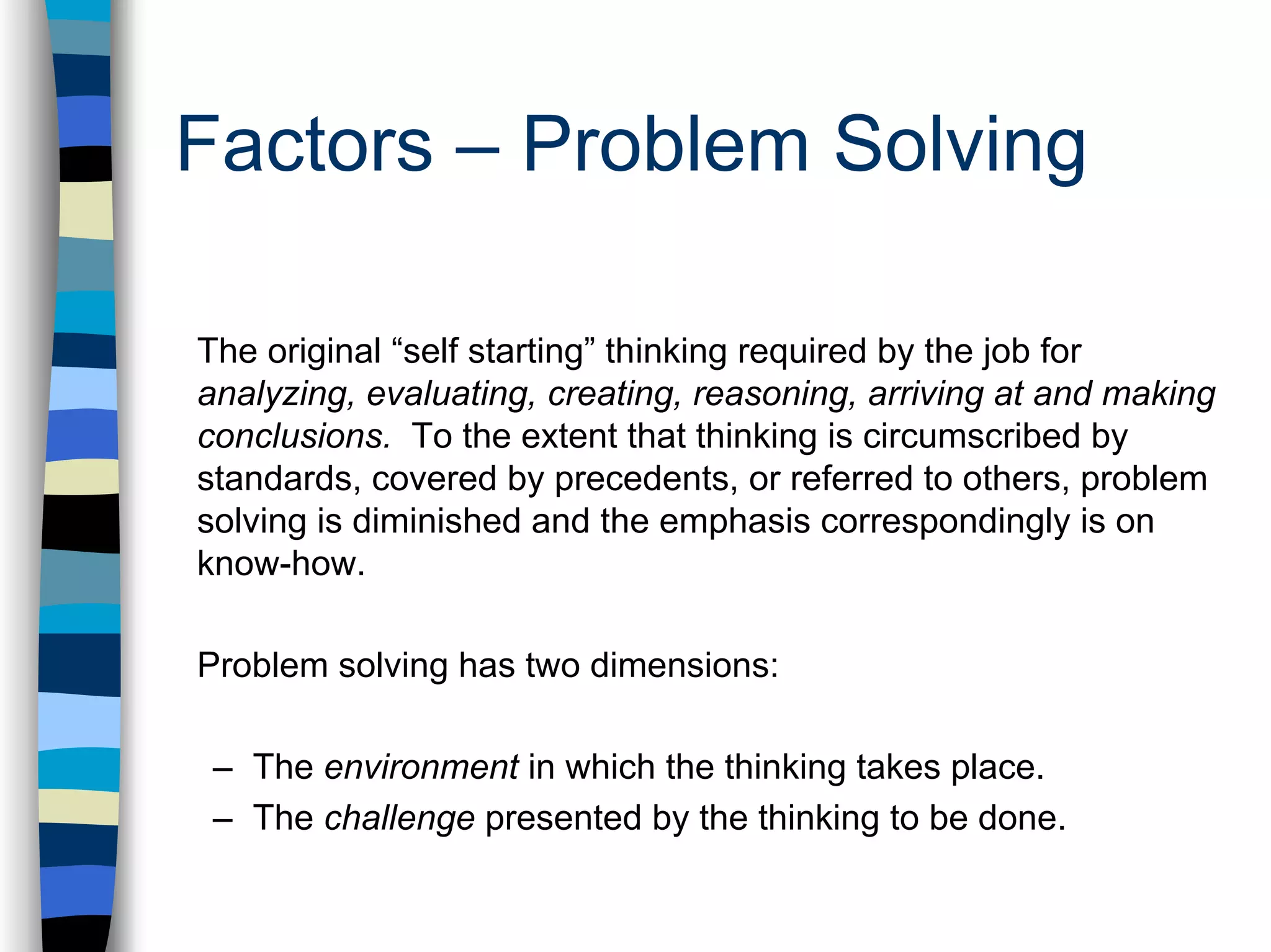 Factors – Problem Solving

The original “self starting” thinking required by the job for analyzing, evaluating, creating, reasoning, arriving at and making conclusions. To the extent that thinking is circumscribed by standards, covered by precedents, or referred to others, problem solving is diminished and the emphasis correspondingly is on know-how.

Problem solving has two dimensions:

– The environment in which the thinking takes place.
– The challenge presented by the thinking to be done.